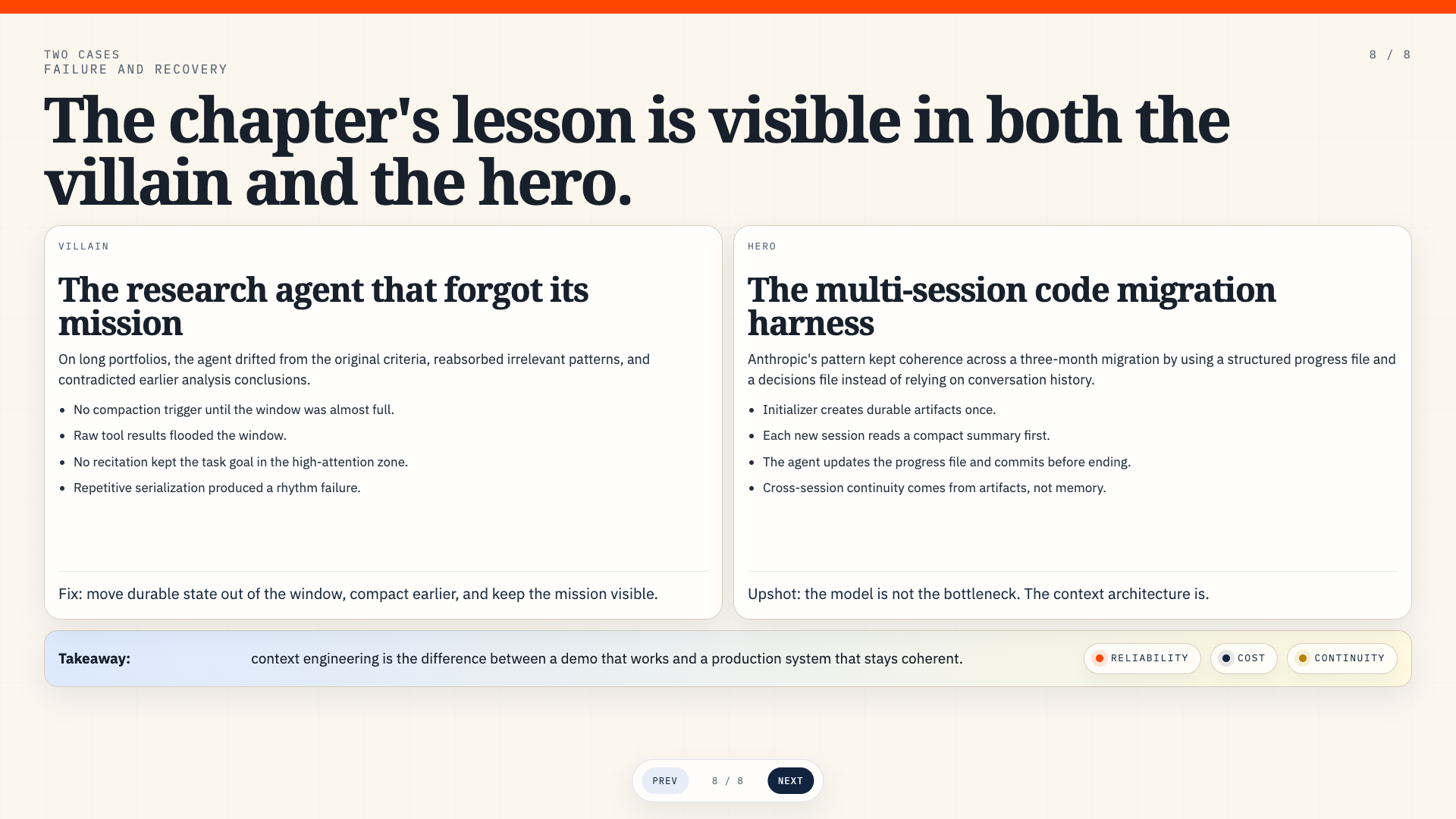 TWO CASES
FAILURE AND RECOVERY

8 / 8

The chapter's lesson is visible in both the villain and the hero.

VILLAIN

The research agent that forgot its mission

On long portfolios, the agent drifted from the original criteria, reabsorbed irrelevant patterns, and contradicted earlier analysis conclusions.

• No compaction trigger until the window was almost full.
• Raw tool results flooded the window.
• No recitation kept the task goal in the high-attention zone.
• Repetitive serialization produced a rhythm failure.

Fix: move durable state out of the window, compact earlier, and keep the mission visible.

HERO

The multi-session code migration harness

Anthropic's pattern kept coherence across a three-month migration by using a structured progress file and a decisions file instead of relying on conversation history.

• Initializer creates durable artifacts once.
• Each new session reads a compact summary first.
• The agent updates the progress file and commits before ending.
• Cross-session continuity comes from artifacts, not memory.

Upshot: the model is not the bottleneck. The context architecture is.

Takeaway: context engineering is the difference between a demo that works and a production system that stays coherent.

RELIABILITY COST CONTINUITY

PREV 8 / 8 NEXT